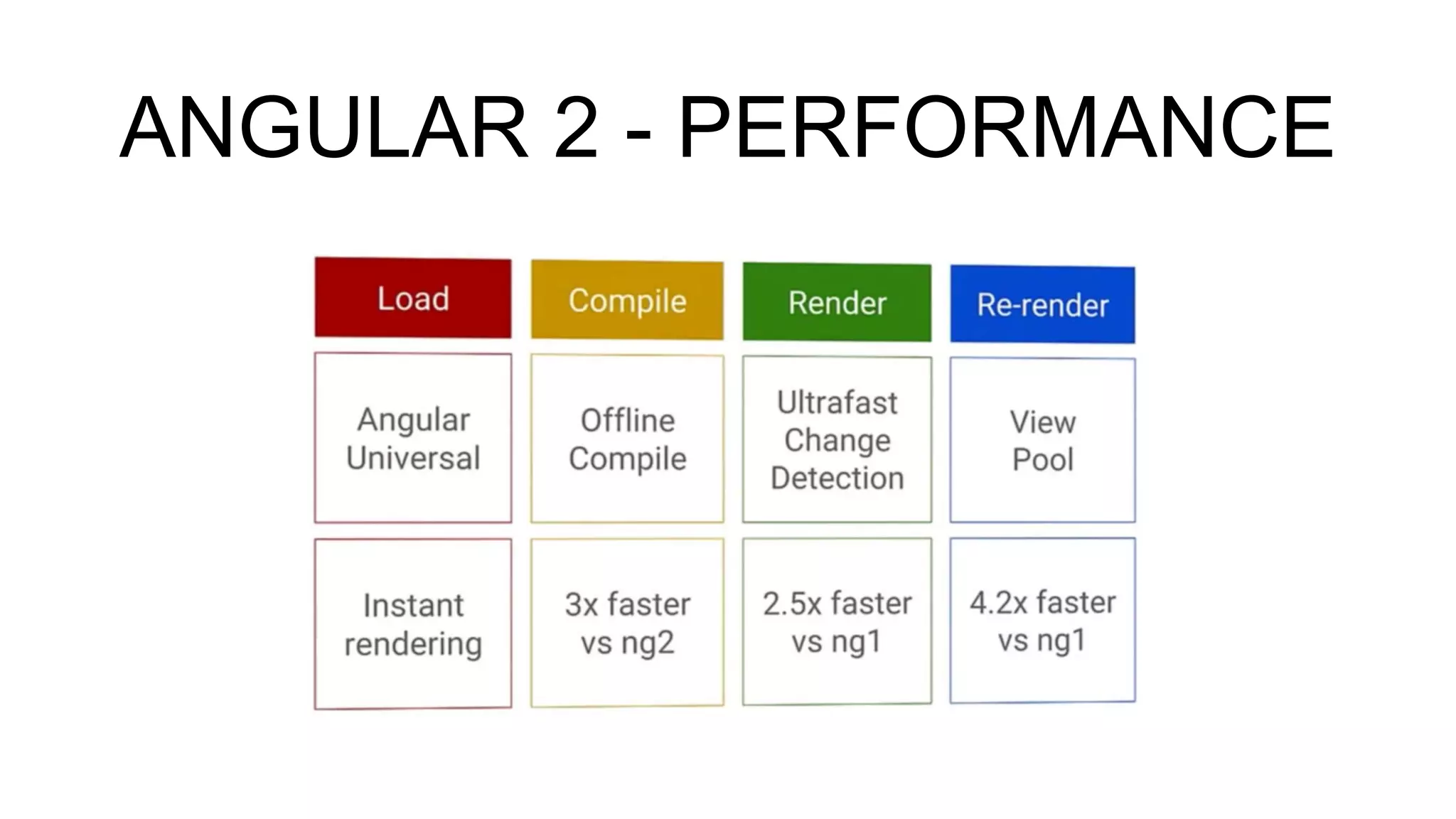 ANGULAR 2 - PERFORMANCE

| Load | Compile | Render | Re-render |
|---|---|---|---|
| Angular Universal | Offline Compile | Ultrafast Change Detection | View Pool |
| Instant rendering | 3x faster vs ng2 | 2.5x faster vs ng1 | 4.2x faster vs ng1 |